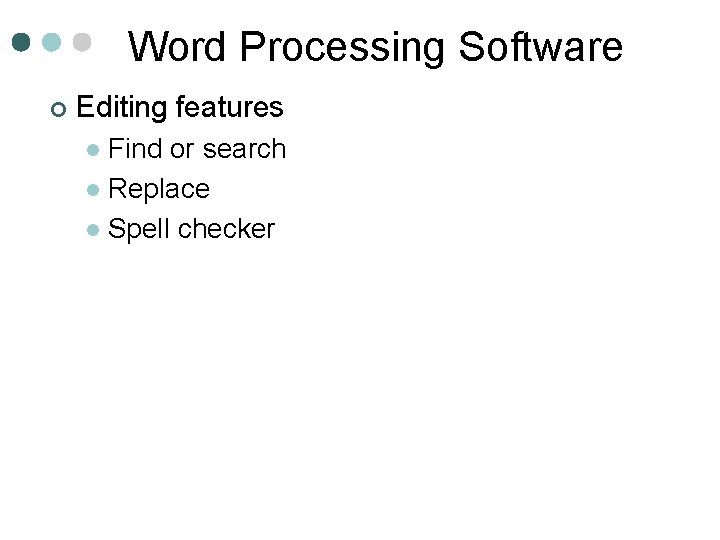 Word Processing Software

Editing features

Find or search

Replace

Spell checker